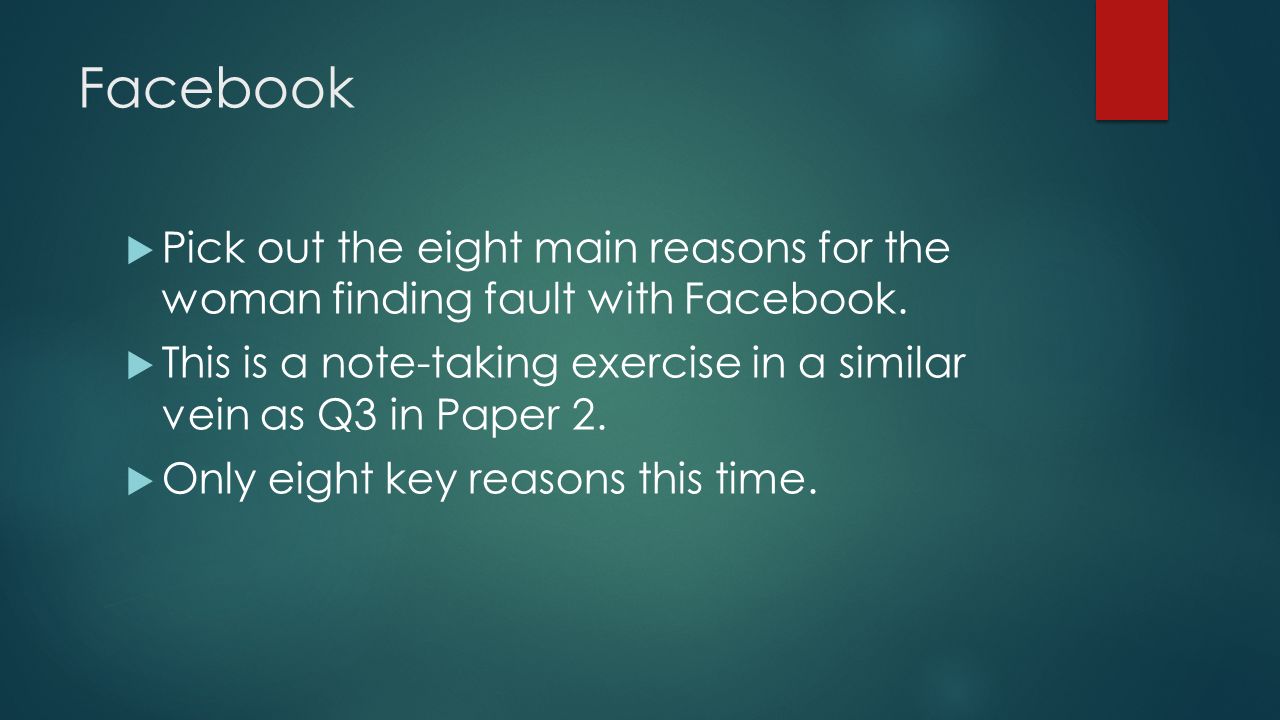 Facebook

Pick out the eight main reasons for the woman finding fault with Facebook.

This is a note-taking exercise in a similar vein as Q3 in Paper 2.

Only eight key reasons this time.